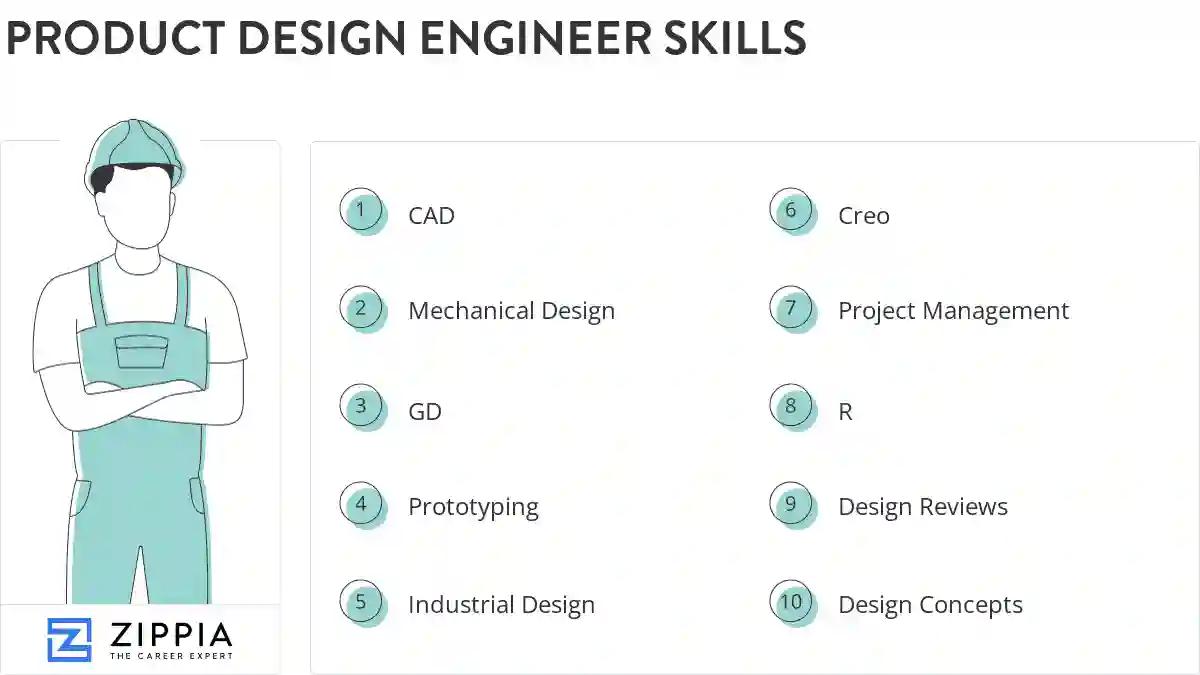 PRODUCT DESIGN ENGINEER SKILLS

1 CAD

2 Mechanical Design

3 GD

4 Prototyping

5 Industrial Design

6 Creo

7 Project Management

8 R

9 Design Reviews

10 Design Concepts

ZIPPIA
THE CAREER EXPERT